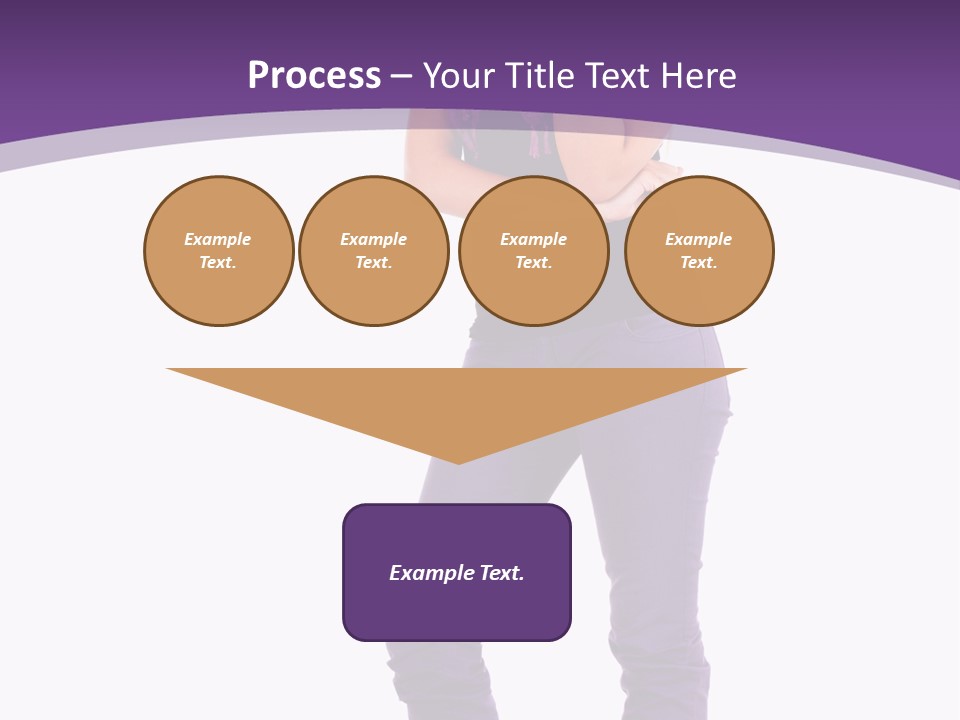 Process – Your Title Text Here

Example Text.

Example Text.

Example Text.

Example Text.

Example Text.